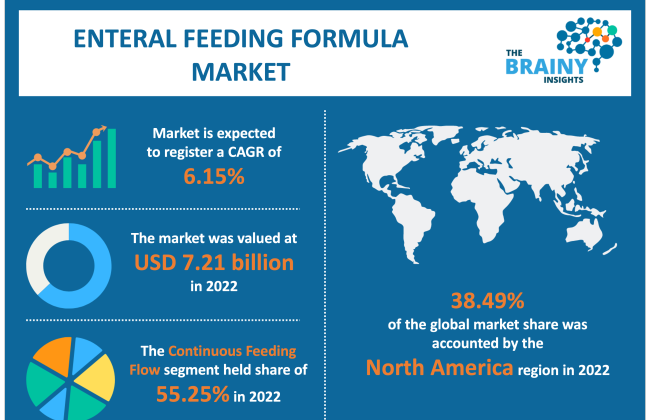 ENTERAL FEEDING FORMULA MARKET

THE BRAINY INSIGHTS

Market is expected to register a CAGR of 6.15%

The market was valued at USD 7.21 billion in 2022

The Continuous Feeding Flow segment held share of 55.25% in 2022

38.49% of the global market share was accounted by the North America region in 2022